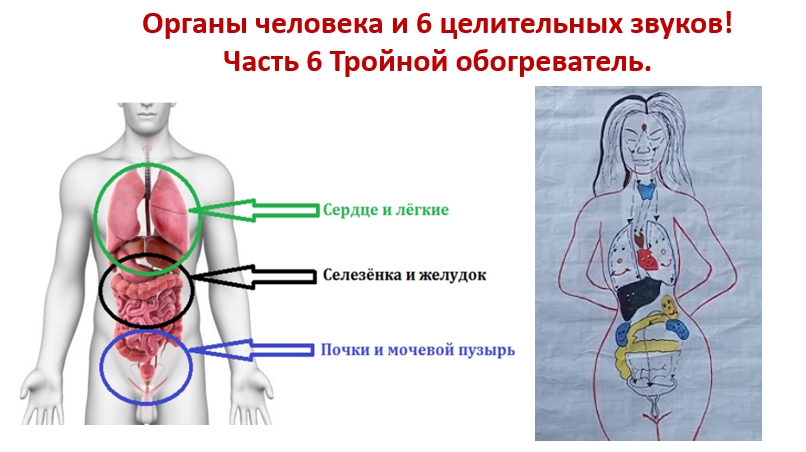 Органы человека и 6 целительных звуков!
Часть 6 Тройной обогреватель.

Сердце и лёгкие

Селезёнка и желудок

Почки и мочевой пузырь